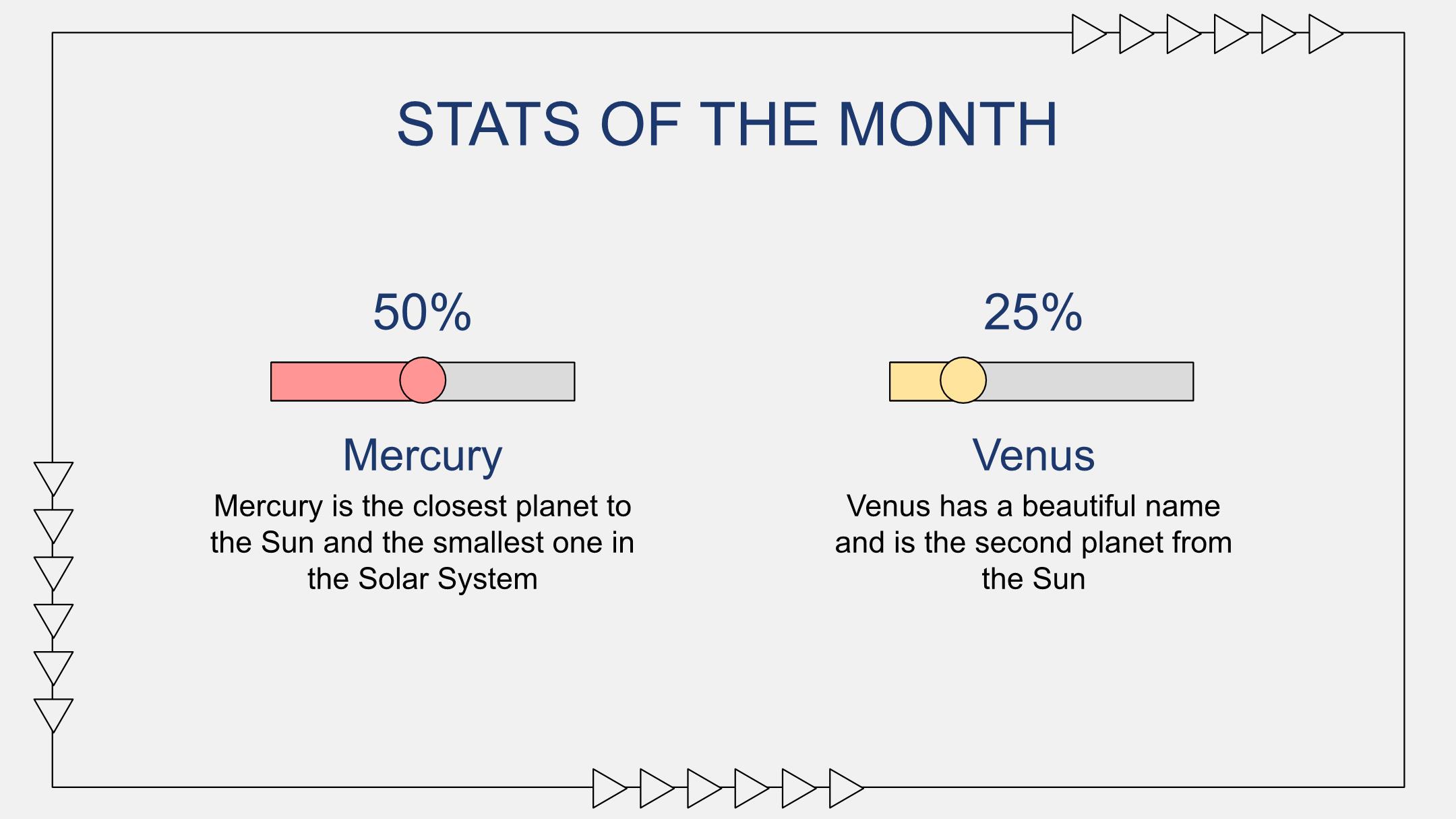 STATS OF THE MONTH

50%

Mercury

Mercury is the closest planet to the Sun and the smallest one in the Solar System

25%

Venus

Venus has a beautiful name and is the second planet from the Sun